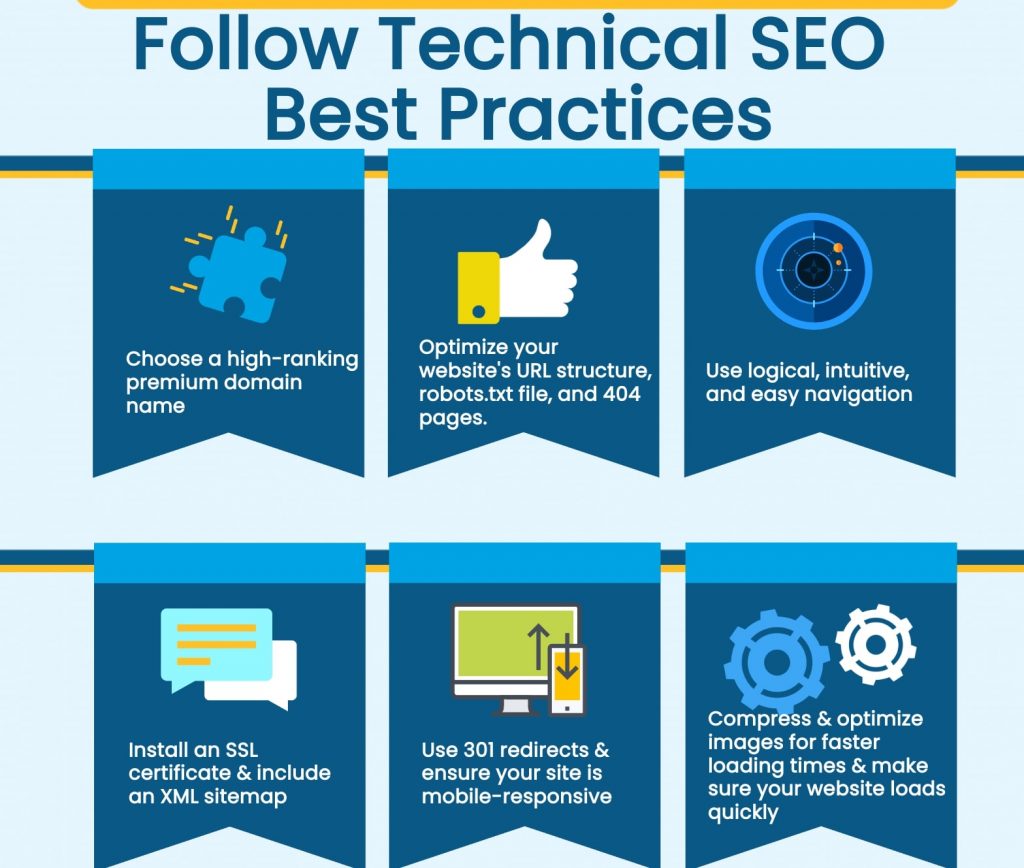 Follow Technical SEO Best Practices

Choose a high-ranking premium domain name

Optimize your website's URL structure, robots.txt file, and 404 pages.

Use logical, intuitive, and easy navigation

Install an SSL certificate & include an XML sitemap

Use 301 redirects & ensure your site is mobile-responsive

Compress & optimize images for faster loading times & make sure your website loads quickly